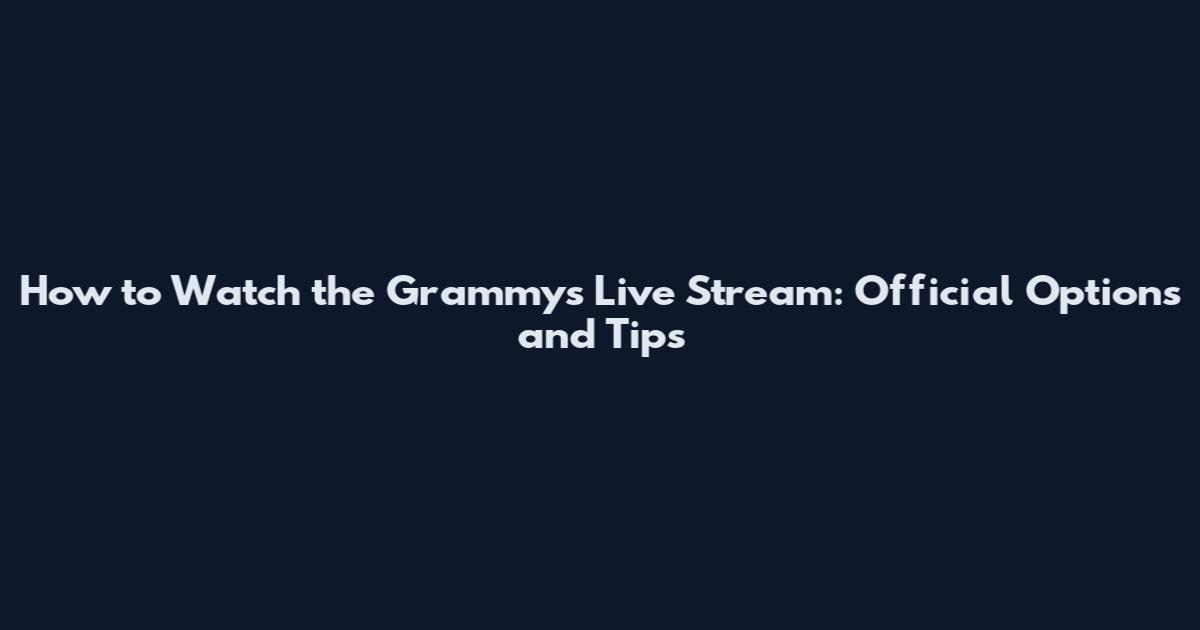 How to Watch the Grammys Live Stream: Official Options and Tips